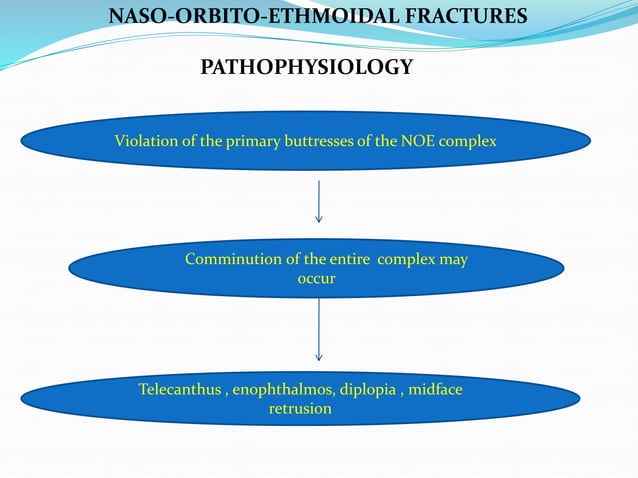 NASO-ORBITO-ETHMOIDAL FRACTURES

PATHOPHYSIOLOGY

Violation of the primary buttresses of the NOE complex

Comminution of the entire complex may occur

Telecanthus , enophthalmos, diplopia , midface retrusion